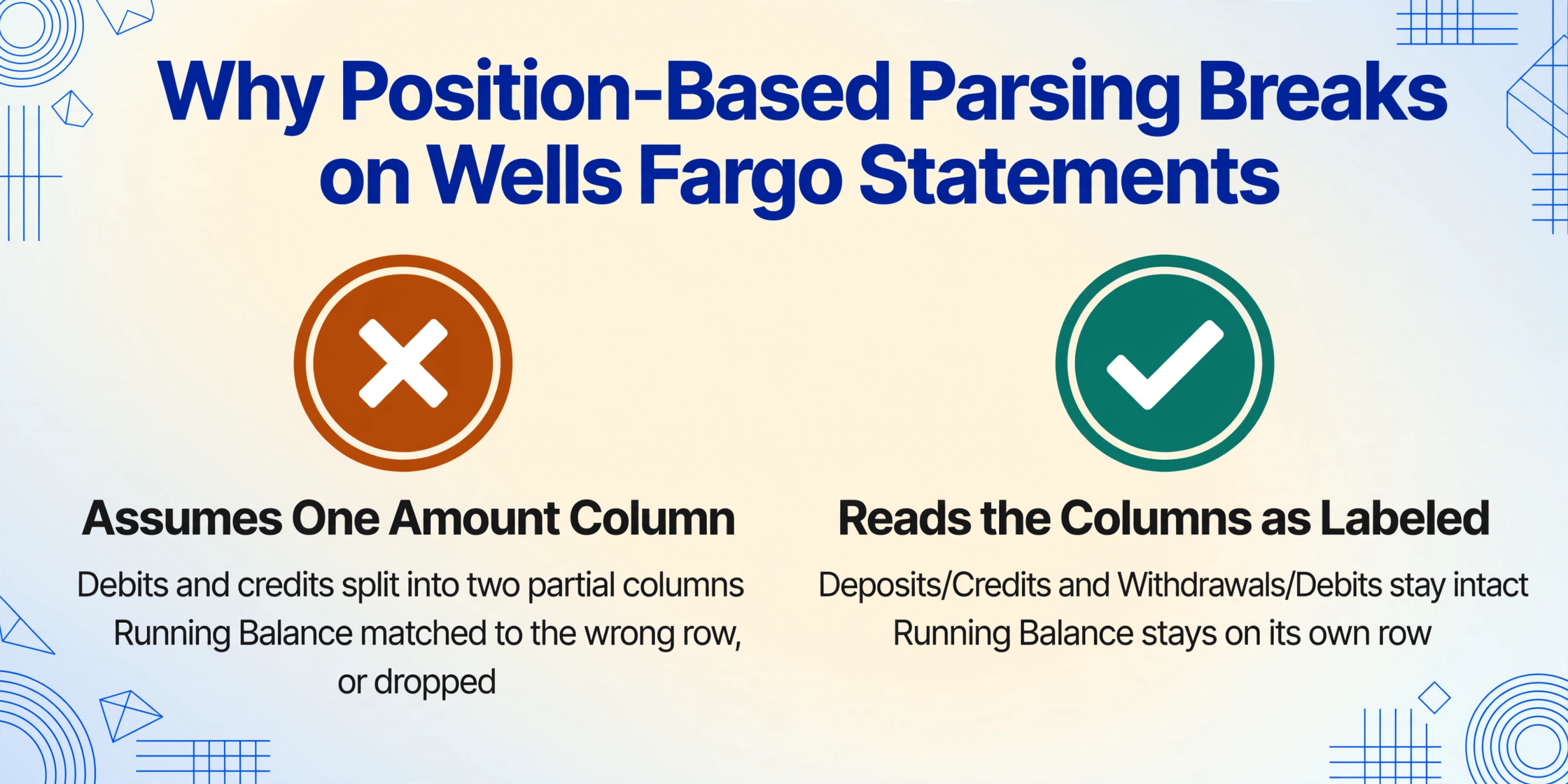 Why Position-Based Parsing Breaks on Wells Fargo Statements

Assumes One Amount Column

Debits and credits split into two partial columns

Running Balance matched to the wrong row, or dropped

Reads the Columns as Labeled

Deposits/Credits and Withdrawals/Debits stay intact

Running Balance stays on its own row